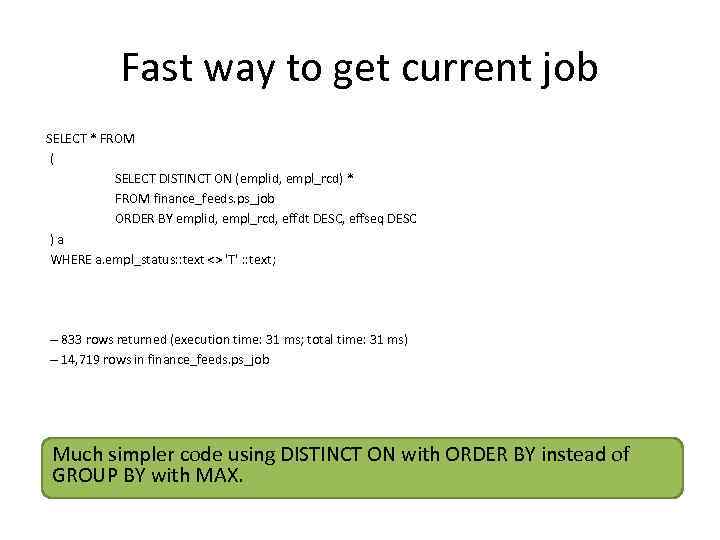 Fast way to get current job

SELECT * FROM
(
SELECT DISTINCT ON (emplid, empl_rcd) *
FROM finance_feeds.ps_job
ORDER BY emplid, empl_rcd, effdt DESC, effseq DESC
) a
WHERE a.empl_status::text <> 'T' ::text;

– 833 rows returned (execution time: 31 ms; total time: 31 ms)
– 14,719 rows in finance_feeds.ps_job

Much simpler code using DISTINCT ON with ORDER BY instead of GROUP BY with MAX.